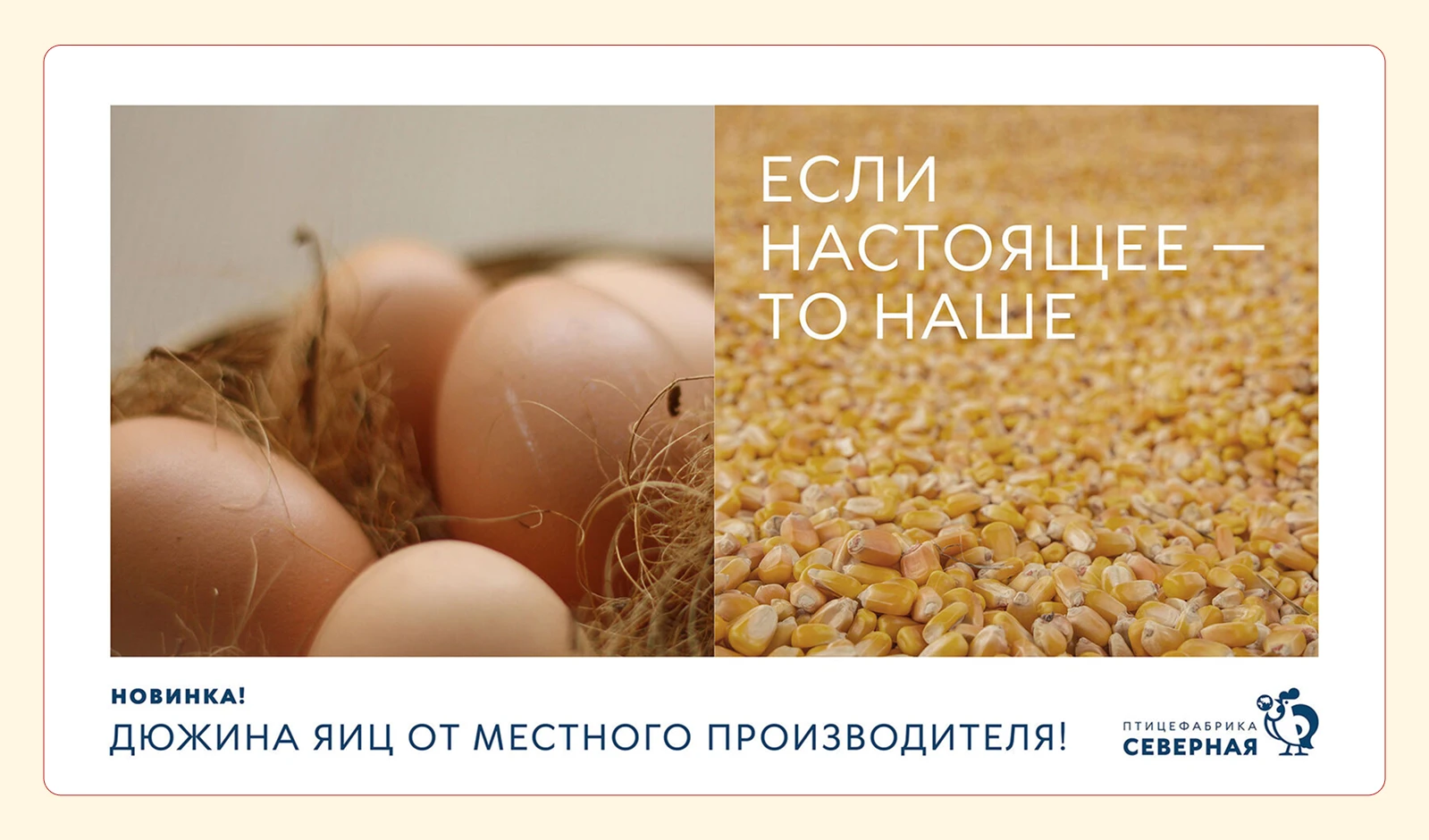 ЕСЛИ НАСТОЯЩЕЕ — ТО НАШЕ

НОВИНКА!

ДЮЖИНА ЯИЦ ОТ МЕСТНОГО ПРОИЗВОДИТЕЛЯ!

ПТИЦЕФАБРИКА
СЕВЕРНАЯ